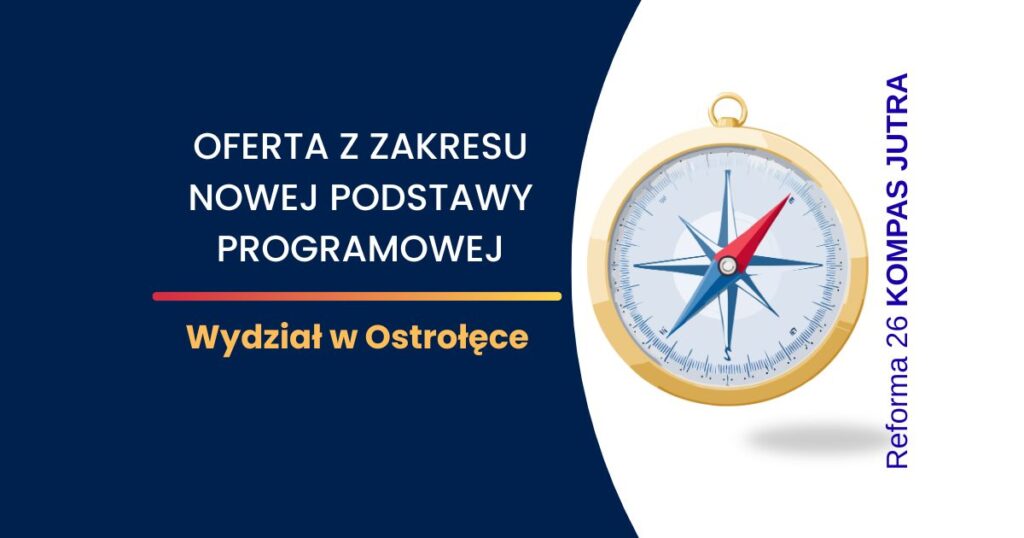 OFERTA Z ZAKRESU NOWEJ PODSTAWY PROGRAMOWEJ

Wydział w Ostrołęce

Reforma 26 KOMPAS JUTRA